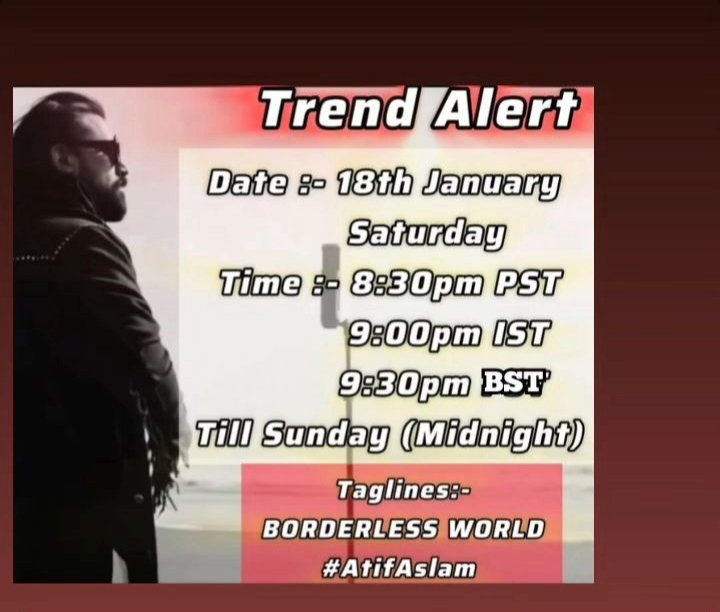 Trend Alert

Date :- 18th January
Saturday

Time :- 8:30pm PST
9:00pm IST
9:30pm BST

Till Sunday (Midnight)

Taglines:-
BORDERLESS WORLD
#AtifAslam